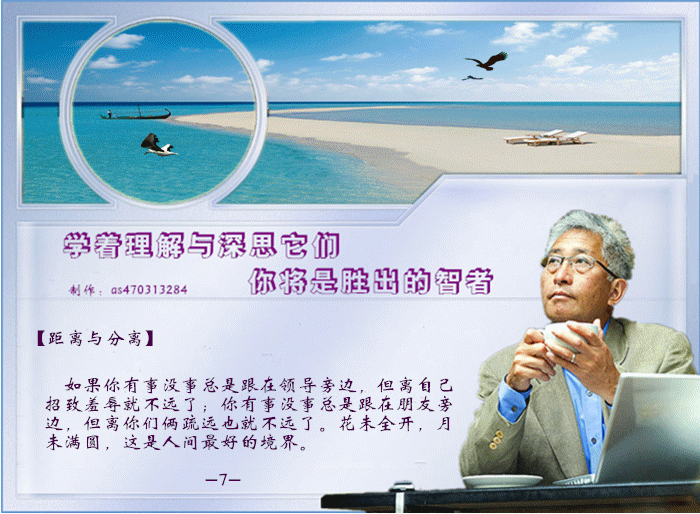 学着理解与深思它们
你将是胜出的智者

制作：as470313284

【距离与分离】

如果你有事没事总是跟在领导旁边，但离自己招致羞辱就不远了；你有事没事总是跟在朋友旁边，但离你们俩疏远也就不远了。花未全开，月未满圆，这是人间最好的境界。

—7—